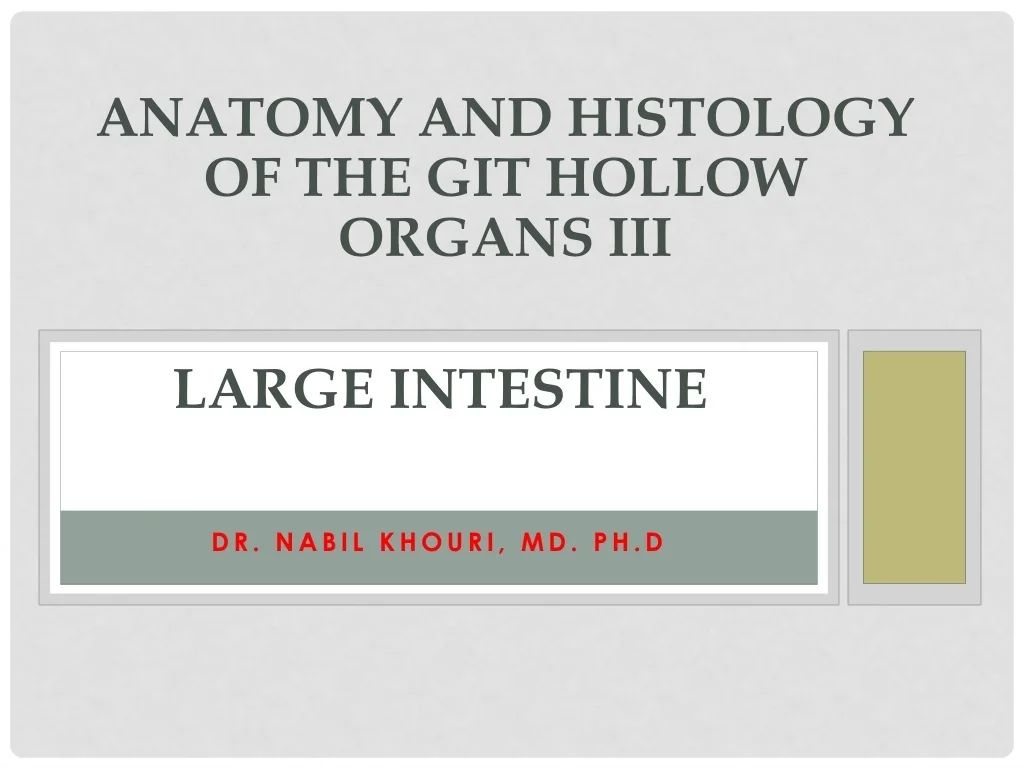 ANATOMY AND HISTOLOGY OF THE GIT HOLLOW ORGANS III

LARGE INTESTINE

DR. NABIL KHOURI, MD. PH.D